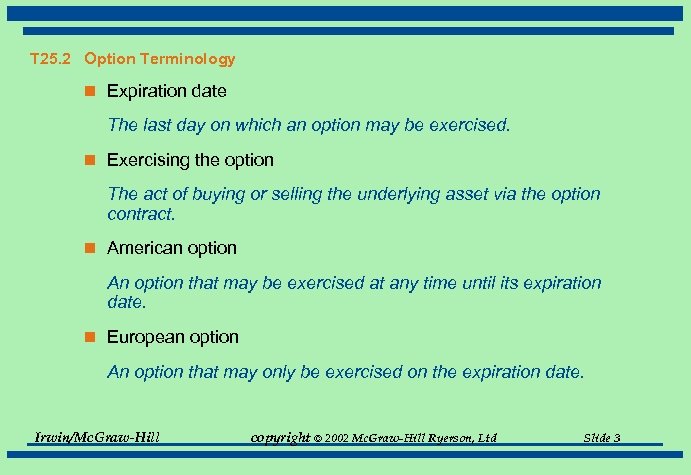 T25.2 Option Terminology

Expiration date

The last day on which an option may be exercised.

Exercising the option

The act of buying or selling the underlying asset via the option contract.

American option

An option that may be exercised at any time until its expiration date.

European option

An option that may only be exercised on the expiration date.

Irwin/McGraw-Hill copyright © 2002 McGraw-Hill Ryerson, Ltd Slide 3